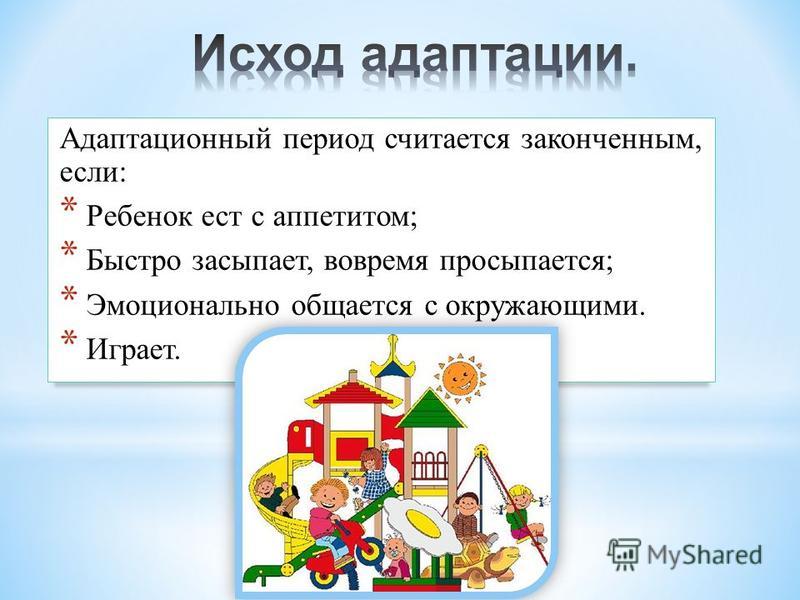 Исход адаптации.

Адаптационный период считается законченным, если:

* Ребенок ест с аппетитом;
* Быстро засыпает, вовремя просыпается;
* Эмоционально общается с окружающими.
* Играет.

MyShared